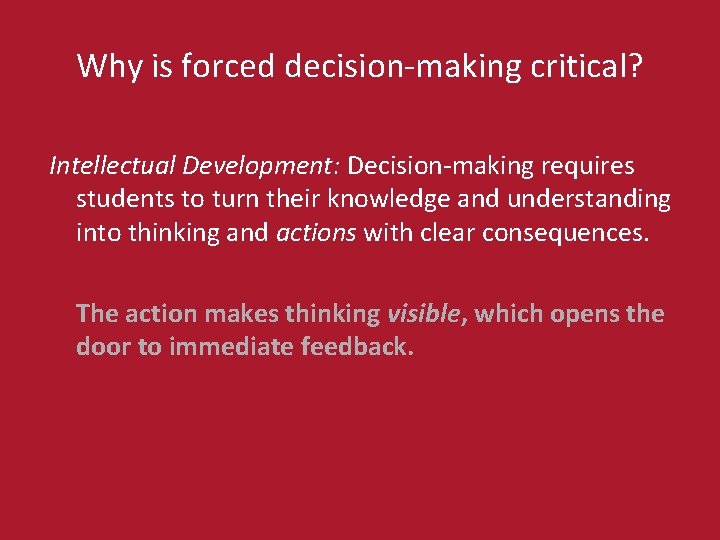 Why is forced decision-making critical?

Intellectual Development: Decision-making requires students to turn their knowledge and understanding into thinking and actions with clear consequences.

The action makes thinking visible, which opens the door to immediate feedback.